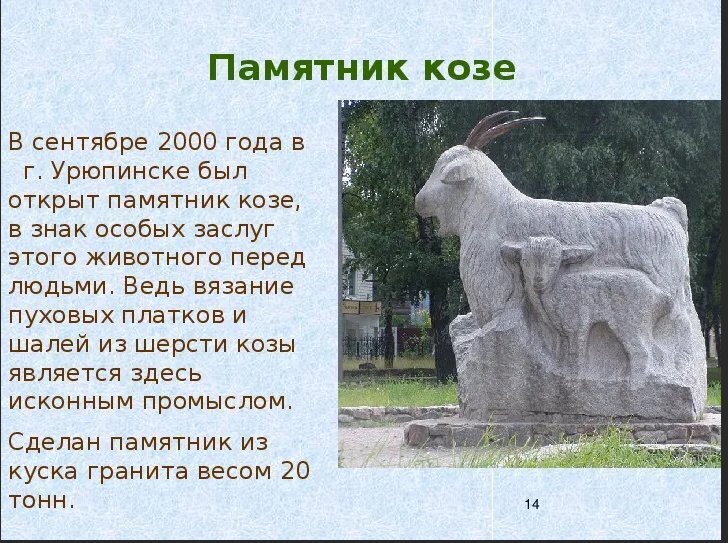 Памятник козе

В сентябре 2000 года в г. Урюпинске был открыт памятник козе, в знак особых заслуг этого животного перед людьми. Ведь вязание пуховых платков и шалей из шерсти козы является здесь исконным промыслом.

Сделан памятник из куска гранита весом 20 тонн.

14